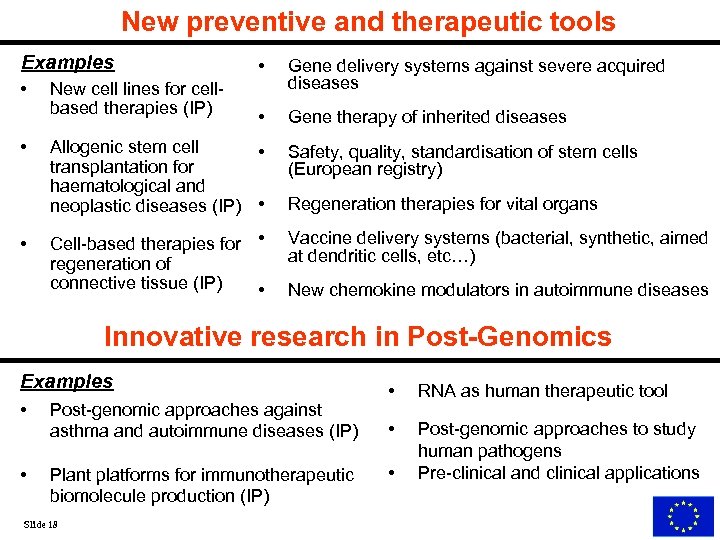 New preventive and therapeutic tools

Examples

• New cell lines for cell-based therapies (IP)

• Allogenic stem cell transplantation for haematological and neoplastic diseases (IP)

• Cell-based therapies for regeneration of connective tissue (IP)

• Gene delivery systems against severe acquired diseases

• Gene therapy of inherited diseases

• Safety, quality, standardisation of stem cells (European registry)

• Regeneration therapies for vital organs

• Vaccine delivery systems (bacterial, synthetic, aimed at dendritic cells, etc…)

• New chemokine modulators in autoimmune diseases

Innovative research in Post-Genomics

Examples

• Post-genomic approaches against asthma and autoimmune diseases (IP)

• Plant platforms for immunotherapeutic biomolecule production (IP)

• RNA as human therapeutic tool

• Post-genomic approaches to study human pathogens

• Pre-clinical and clinical applications

Slide 18